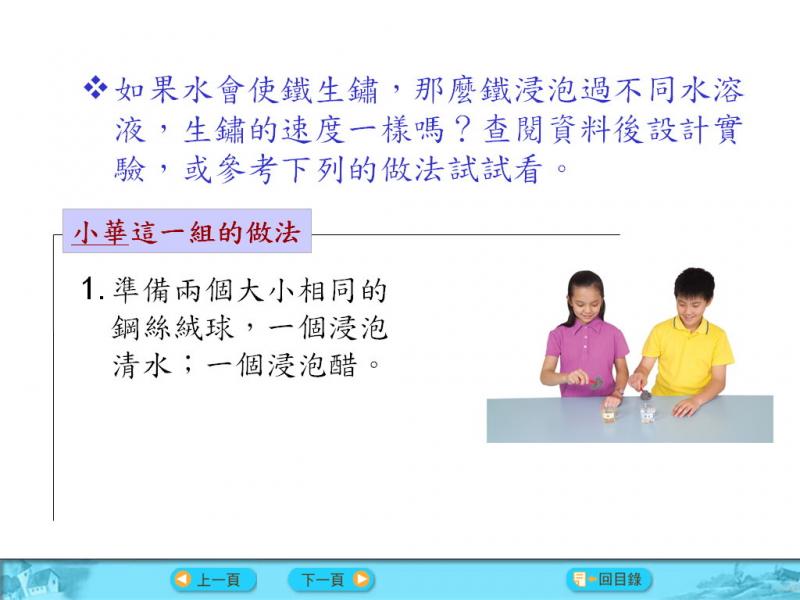 ❖如果水會使鐵生鏽，那麼鐵浸泡過不同水溶液，生鏽的速度一樣嗎？查閱資料後設計實驗，或參考下列的做法試試看。

小華這一組的做法

1. 準備兩個大小相同的鋼絲絨球，一個浸泡清水；一個浸泡醋。

上一頁

下一頁

回目錄